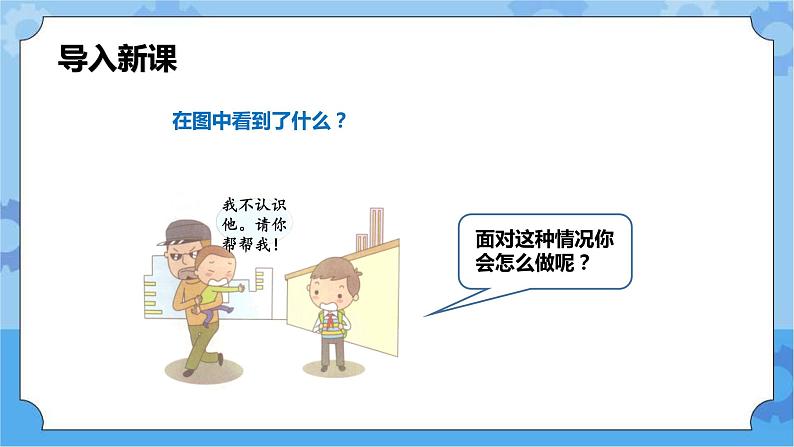 导入新课

在图中看到了什么？

我不认识他。请你帮帮我！

面对这种情况你会怎么做呢？